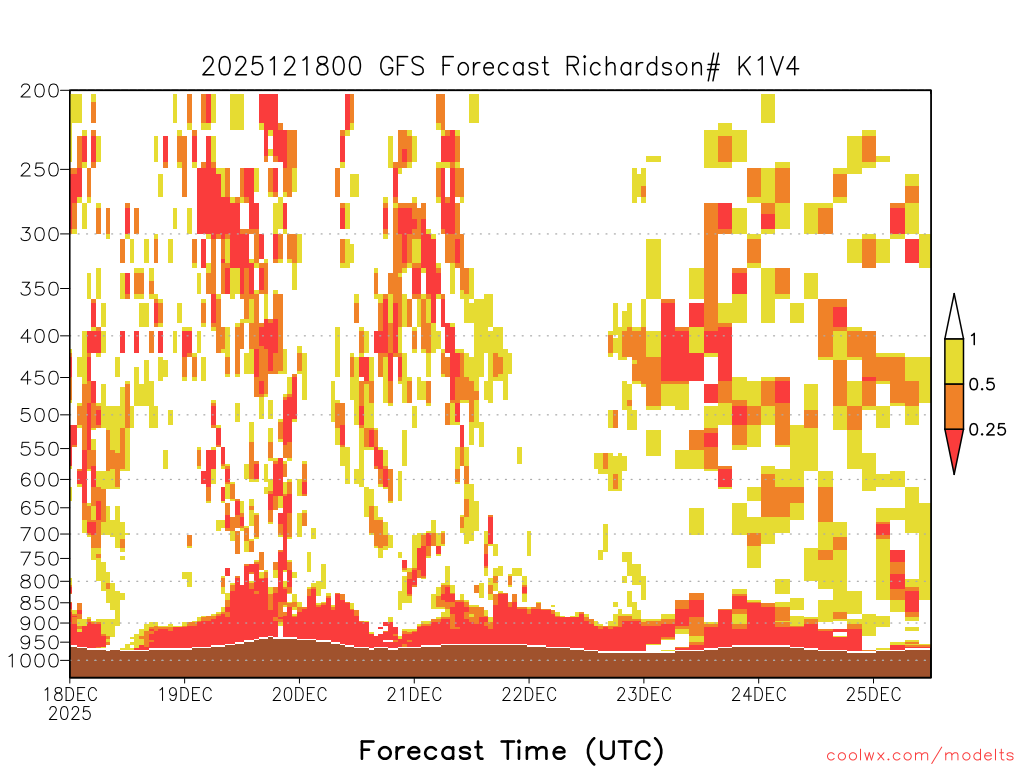 2025121800 GFS Forecast Richardson# K1V4

200
250
300
350
400
450
500
550
600
650
700
750
800
850
900
950
1000

1
0.5
0.25

18DEC
2025
19DEC
20DEC
21DEC
22DEC
23DEC
24DEC
25DEC

Forecast Time (UTC)

coolwx.com/modelts